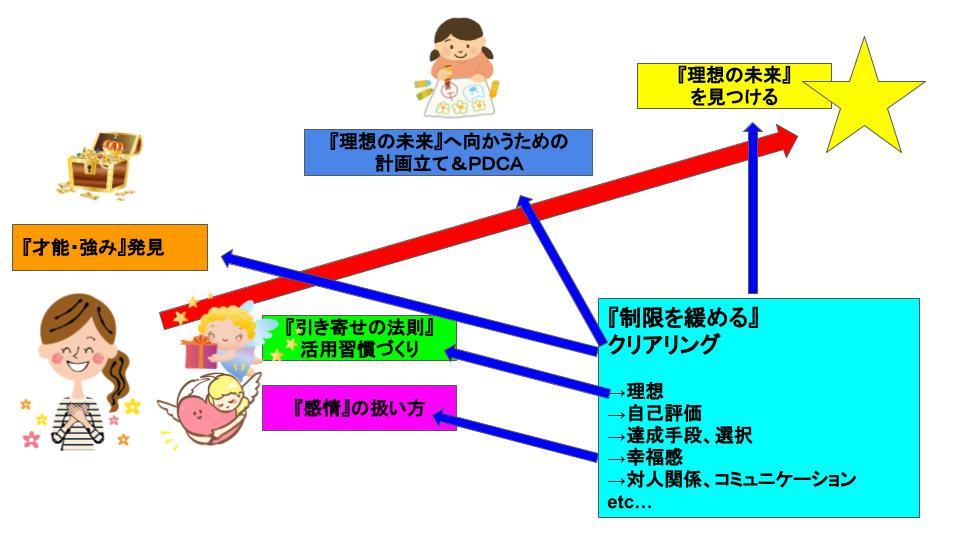 『理想の未来』を見つける

『理想の未来』へ向かうための計画立て＆PDCA

『才能・強み』発見

『引き寄せの法則』活用習慣づくり

『感情』の扱い方

『制限を緩める』クリアリング

→理想
→自己評価
→達成手段、選択
→幸福感
→対人関係、コミュニケーション
etc…